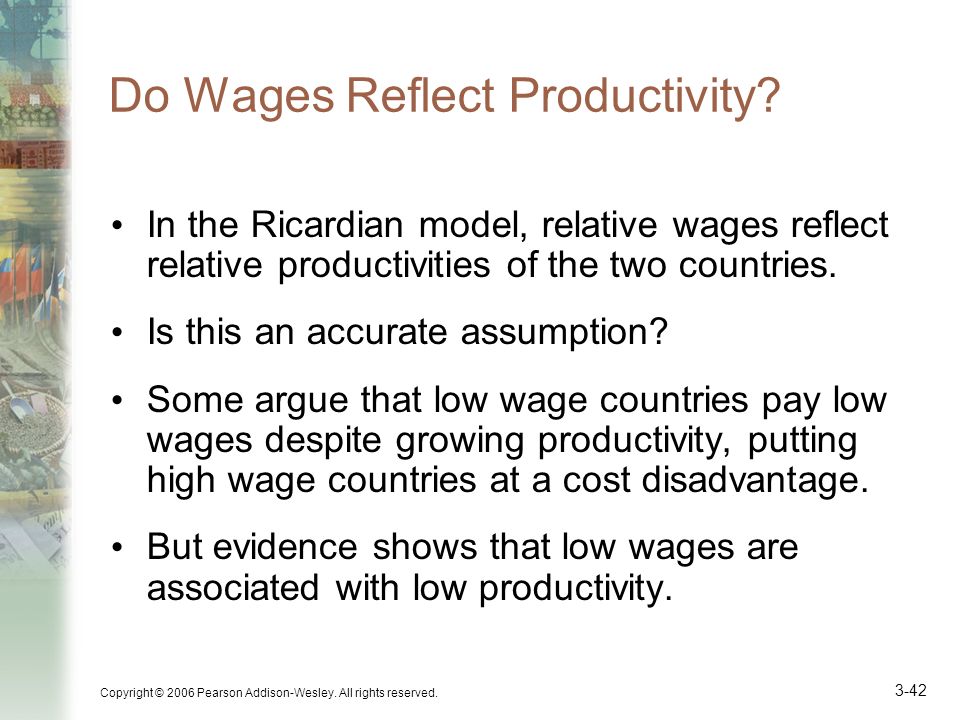 Do Wages Reflect Productivity?

• In the Ricardian model, relative wages reflect relative productivities of the two countries.

• Is this an accurate assumption?

• Some argue that low wage countries pay low wages despite growing productivity, putting high wage countries at a cost disadvantage.

• But evidence shows that low wages are associated with low productivity.

Copyright © 2006 Pearson Addison-Wesley. All rights reserved.

3-42